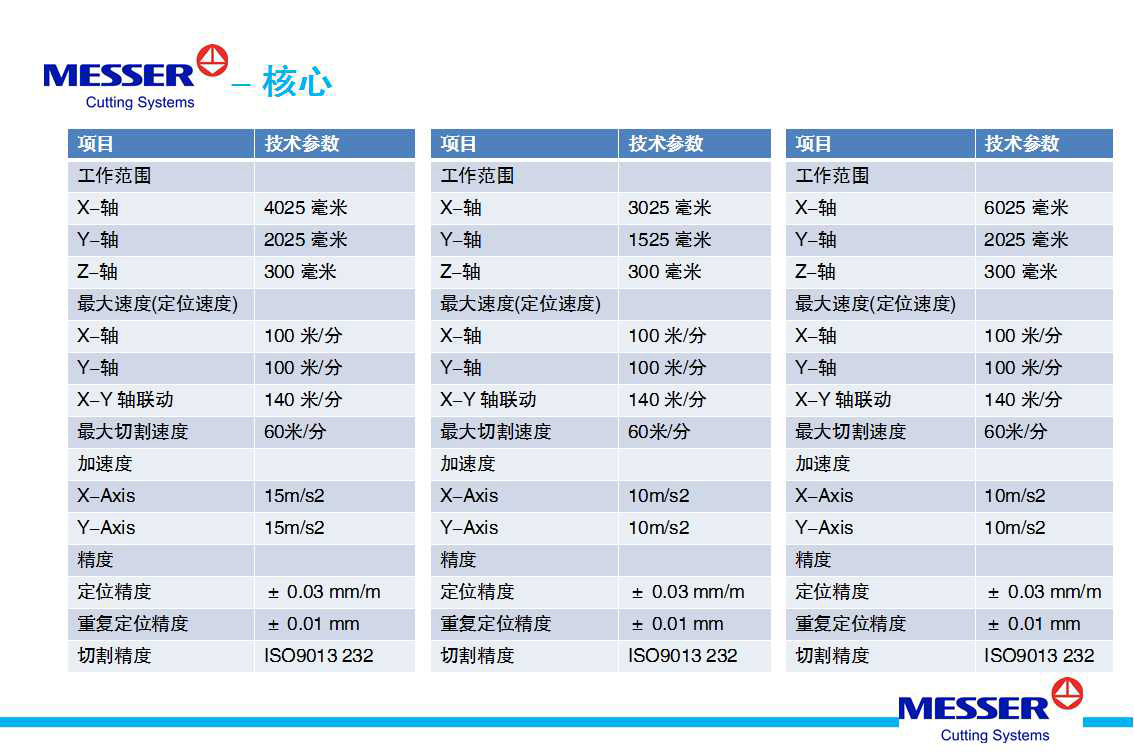 MESSER Cutting Systems – 核心

| 项目 | 技术参数 |
|---|---|
| 工作范围 | |
| X–轴 | 4025 毫米 |
| Y–轴 | 2025 毫米 |
| Z–轴 | 300 毫米 |
| 最大速度(定位速度) | |
| X–轴 | 100 米/分 |
| Y–轴 | 100 米/分 |
| X–Y 轴联动 | 140 米/分 |
| 最大切割速度 | 60米/分 |
| 加速度 | |
| X–Axis | 15m/s2 |
| Y–Axis | 15m/s2 |
| 精度 | |
| 定位精度 | ± 0.03 mm/m |
| 重复定位精度 | ± 0.01 mm |
| 切割精度 | ISO9013 232 |

| 项目 | 技术参数 |
|---|---|
| 工作范围 | |
| X–轴 | 3025 毫米 |
| Y–轴 | 1525 毫米 |
| Z–轴 | 300 毫米 |
| 最大速度(定位速度) | |
| X–轴 | 100 米/分 |
| Y–轴 | 100 米/分 |
| X–Y 轴联动 | 140 米/分 |
| 最大切割速度 | 60米/分 |
| 加速度 | |
| X–Axis | 10m/s2 |
| Y–Axis | 10m/s2 |
| 精度 | |
| 定位精度 | ± 0.03 mm/m |
| 重复定位精度 | ± 0.01 mm |
| 切割精度 | ISO9013 232 |

| 项目 | 技术参数 |
|---|---|
| 工作范围 | |
| X–轴 | 6025 毫米 |
| Y–轴 | 2025 毫米 |
| Z–轴 | 300 毫米 |
| 最大速度(定位速度) | |
| X–轴 | 100 米/分 |
| Y–轴 | 100 米/分 |
| X–Y 轴联动 | 140 米/分 |
| 最大切割速度 | 60米/分 |
| 加速度 | |
| X–Axis | 10m/s2 |
| Y–Axis | 10m/s2 |
| 精度 | |
| 定位精度 | ± 0.03 mm/m |
| 重复定位精度 | ± 0.01 mm |
| 切割精度 | ISO9013 232 |

MESSER Cutting Systems